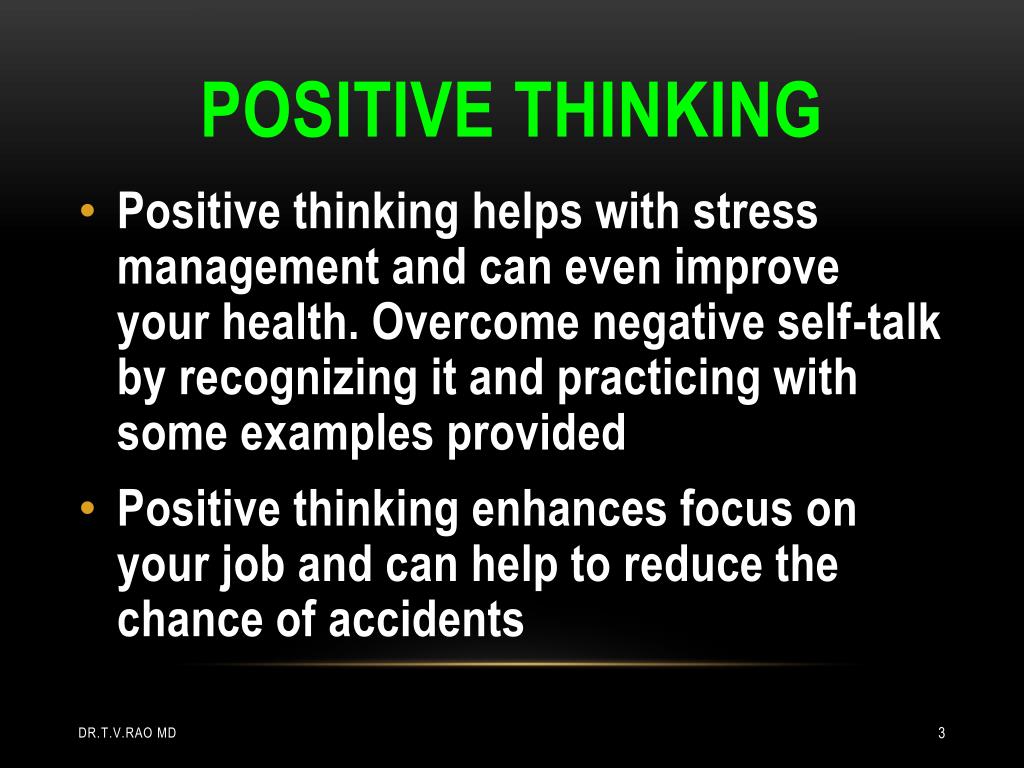 POSITIVE THINKING

• Positive thinking helps with stress management and can even improve your health. Overcome negative self-talk by recognizing it and practicing with some examples provided

• Positive thinking enhances focus on your job and can help to reduce the chance of accidents

DR.T.V.RAO MD

3